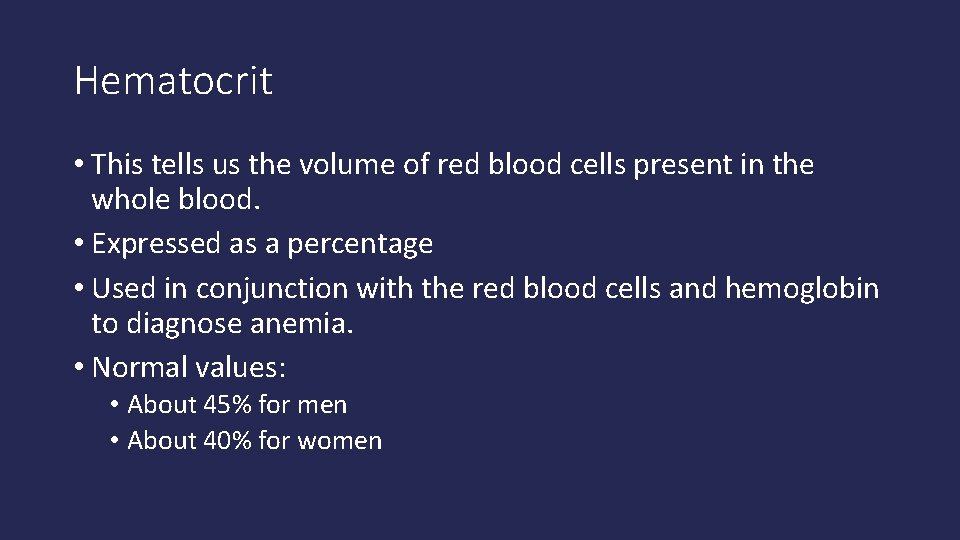 Hematocrit

• This tells us the volume of red blood cells present in the whole blood.
• Expressed as a percentage
• Used in conjunction with the red blood cells and hemoglobin to diagnose anemia.
• Normal values:
  • About 45% for men
  • About 40% for women